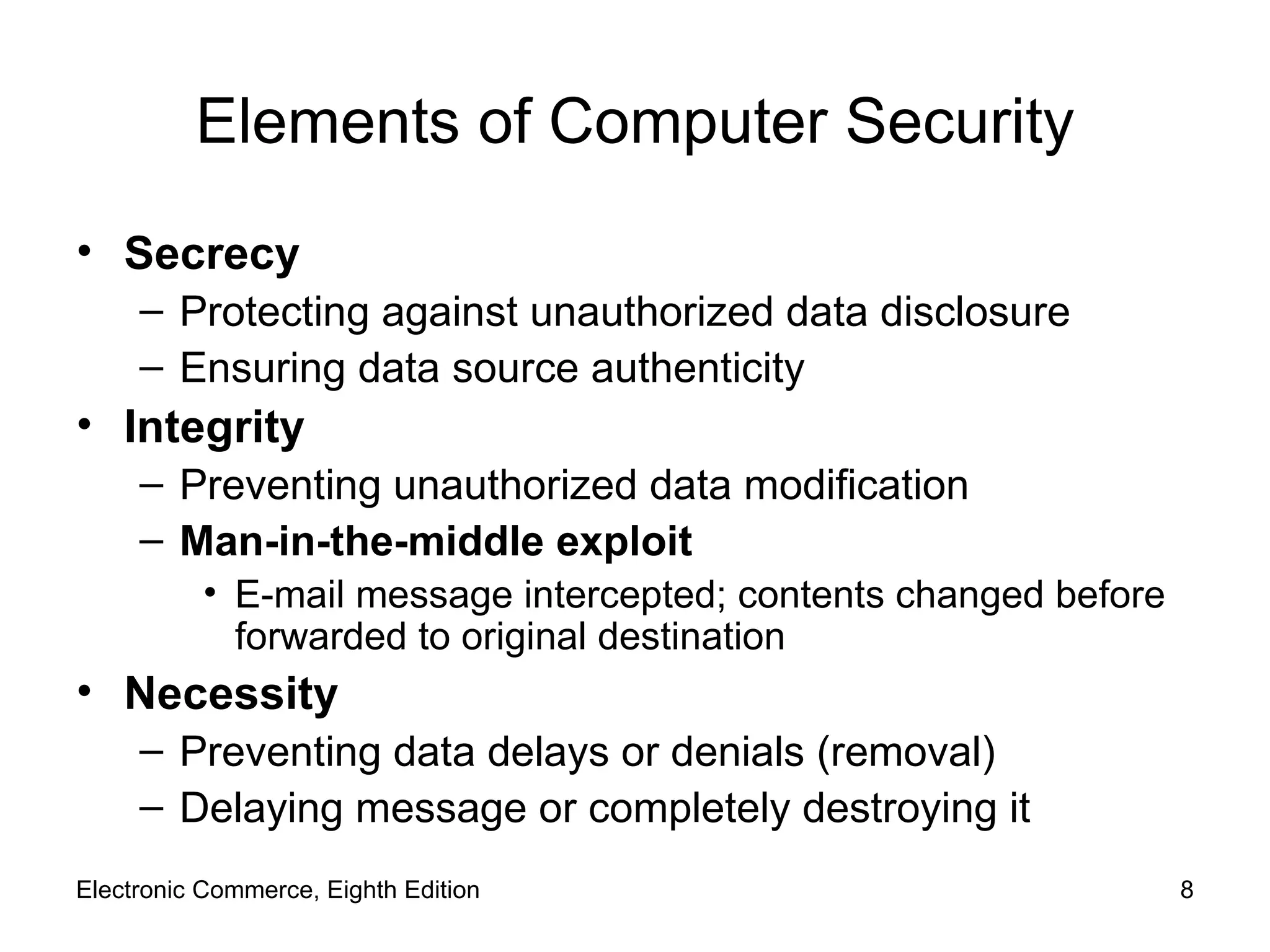 Elements of Computer Security

• Secrecy
– Protecting against unauthorized data disclosure
– Ensuring data source authenticity
• Integrity
– Preventing unauthorized data modification
– Man-in-the-middle exploit
• E-mail message intercepted; contents changed before forwarded to original destination
• Necessity
– Preventing data delays or denials (removal)
– Delaying message or completely destroying it

Electronic Commerce, Eighth Edition

8